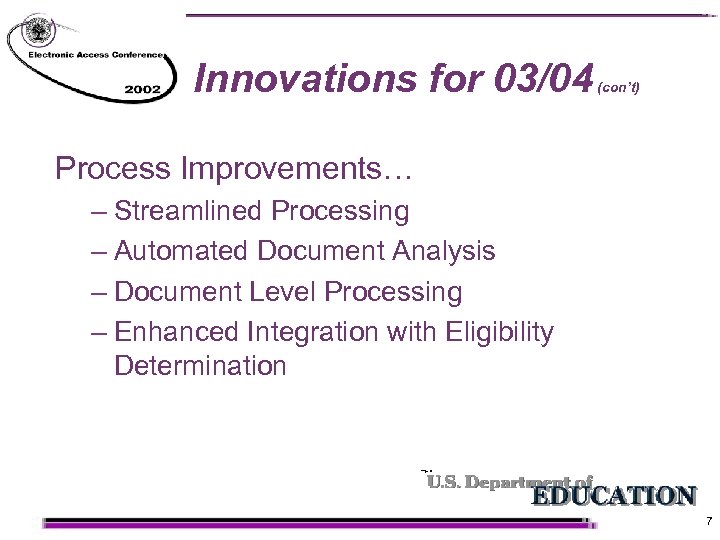 Electronic Access Conference
2002

Innovations for 03/04 (con't)

Process Improvements…
– Streamlined Processing
– Automated Document Analysis
– Document Level Processing
– Enhanced Integration with Eligibility Determination

U.S. Department of
EDUCATION

7